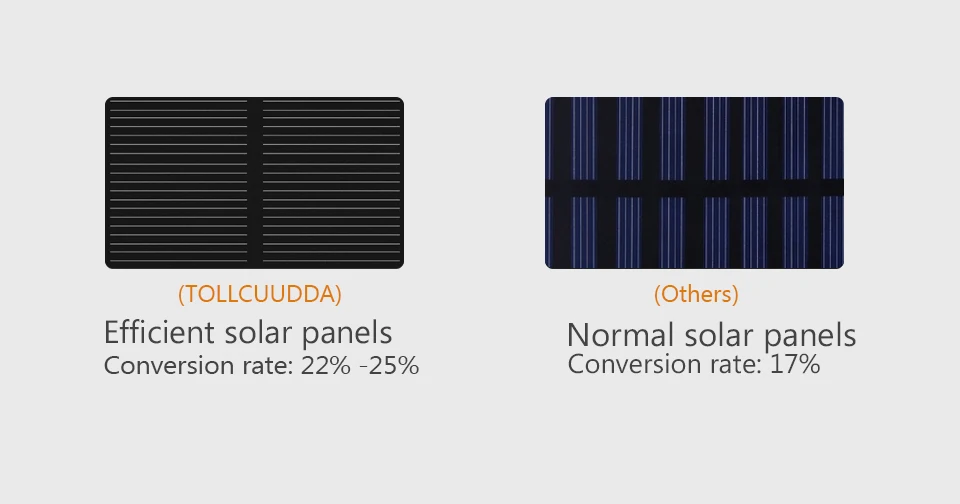 (TOLLCUUDDA)

Efficient solar panels
Conversion rate: 22% -25%

(Others)

Normal solar panels
Conversion rate: 17%